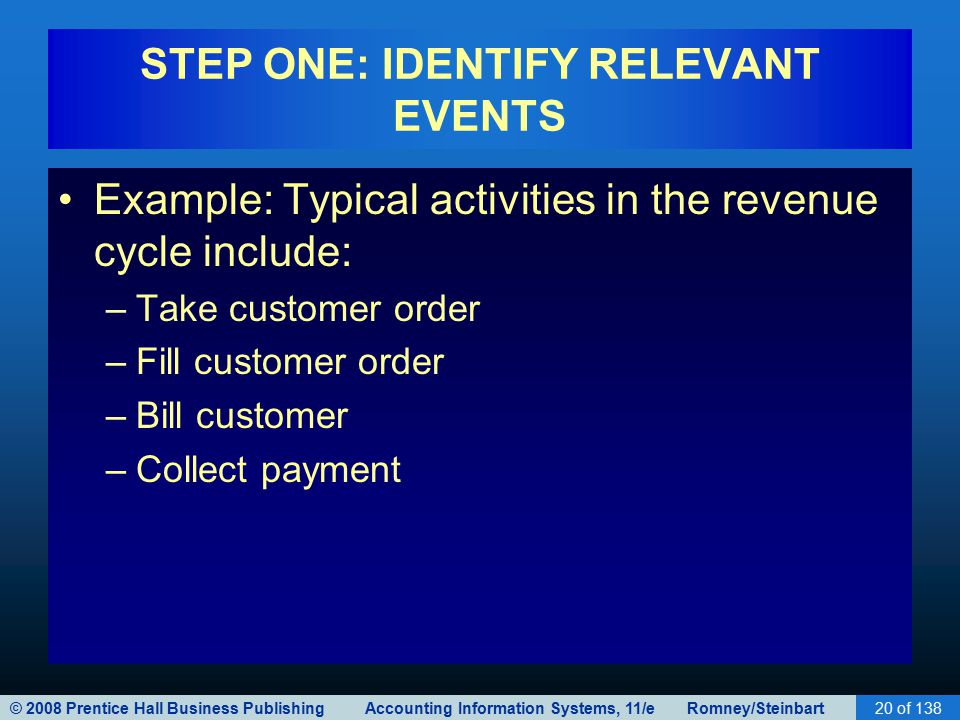 STEP ONE: IDENTIFY RELEVANT EVENTS

• Example: Typical activities in the revenue cycle include:
– Take customer order
– Fill customer order
– Bill customer
– Collect payment

© 2008 Prentice Hall Business Publishing Accounting Information Systems, 11/e Romney/Steinbart 20 of 138